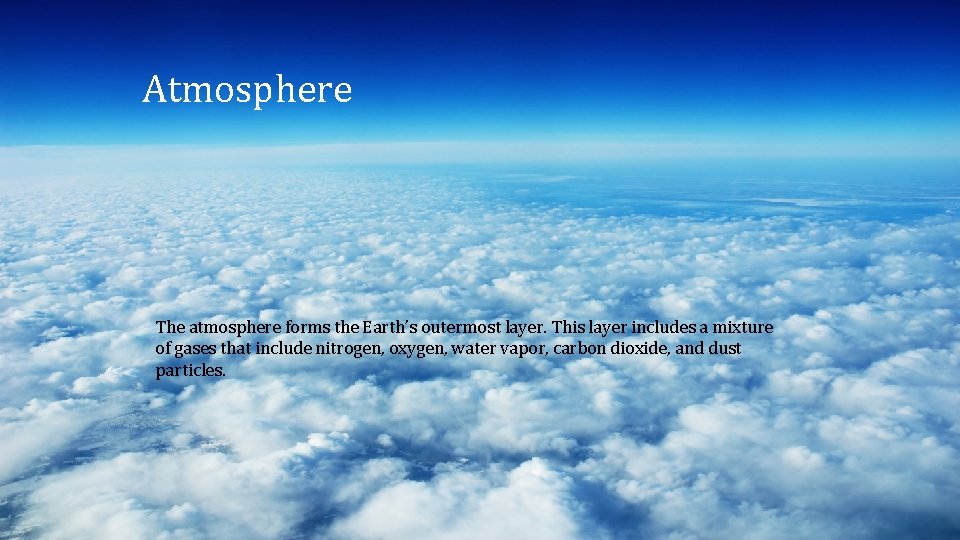 Atmosphere

The atmosphere forms the Earth's outermost layer. This layer includes a mixture of gases that include nitrogen, oxygen, water vapor, carbon dioxide, and dust particles.